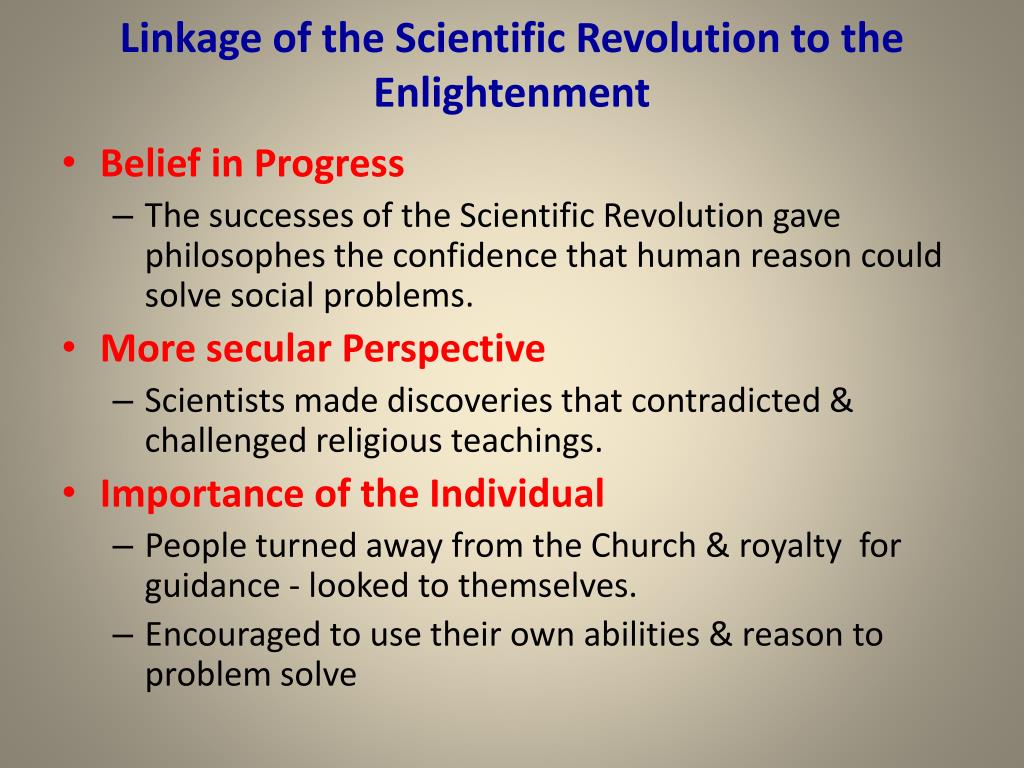 Linkage of the Scientific Revolution to the Enlightenment

• Belief in Progress
– The successes of the Scientific Revolution gave philosophes the confidence that human reason could solve social problems.

• More secular Perspective
– Scientists made discoveries that contradicted & challenged religious teachings.

• Importance of the Individual
– People turned away from the Church & royalty for guidance - looked to themselves.
– Encouraged to use their own abilities & reason to problem solve